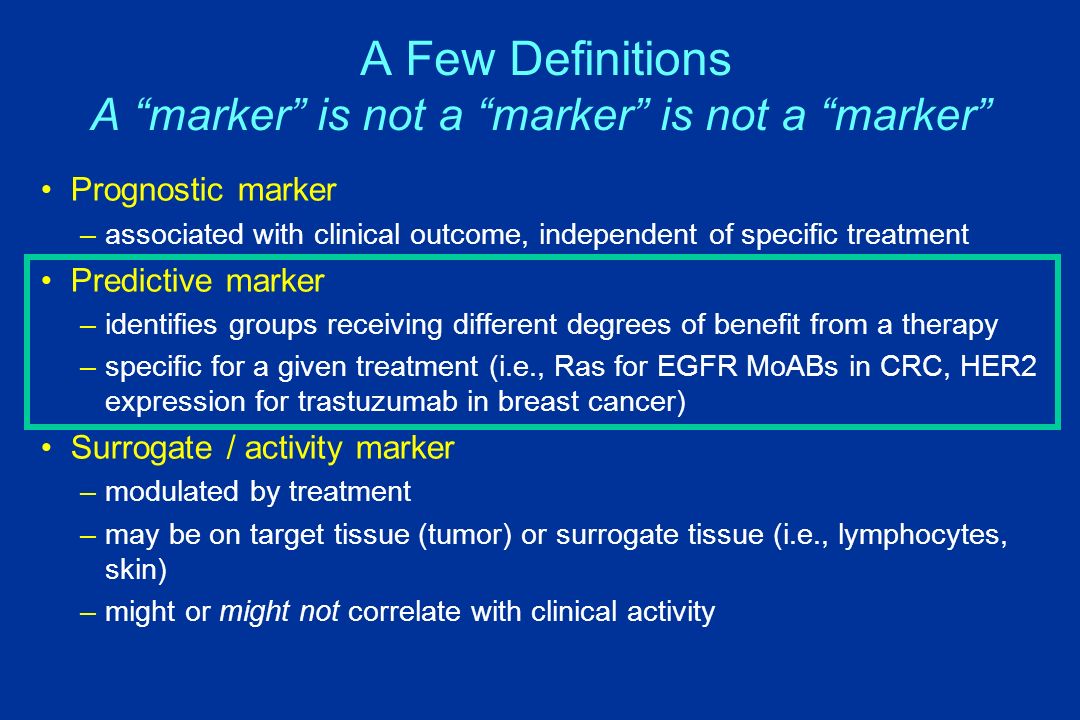 A Few Definitions
A “marker” is not a “marker” is not a “marker”

• Prognostic marker
– associated with clinical outcome, independent of specific treatment
• Predictive marker
– identifies groups receiving different degrees of benefit from a therapy
– specific for a given treatment (i.e., Ras for EGFR MoABs in CRC, HER2 expression for trastuzumab in breast cancer)
• Surrogate / activity marker
– modulated by treatment
– may be on target tissue (tumor) or surrogate tissue (i.e., lymphocytes, skin)
– might or might not correlate with clinical activity